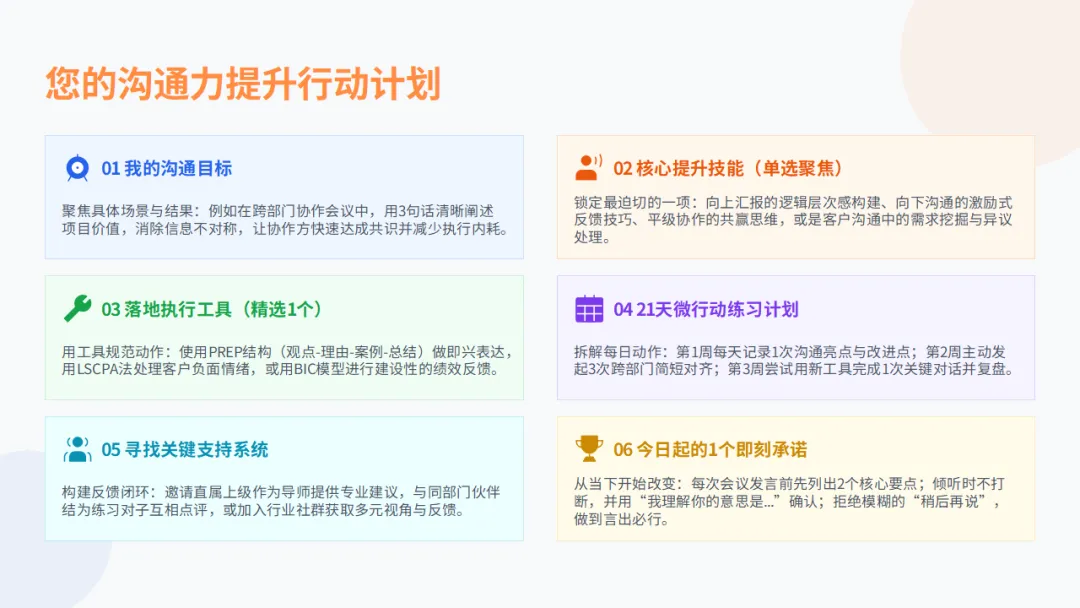 您的沟通力提升行动计划

01 我的沟通目标

聚焦具体场景与结果：例如在跨部门协作会议中，用3句话清晰阐述项目价值，消除信息不对称，让协作方快速达成共识并减少执行内耗。

02 核心提升技能（单选聚焦）

锁定最迫切的一项：向上汇报的逻辑层次感构建、向下沟通的激励式反馈技巧、平级协作的共赢思维，或是客户沟通中的需求挖掘与异议处理。

03 落地执行工具（精选1个）

用工具规范动作：使用PREP结构（观点-理由-案例-总结）做即兴表达，用LSCPA法处理客户负面情绪，或用BIC模型进行建设性的绩效反馈。

04 21天微行动练习计划

拆解每日动作：第1周每天记录1次沟通亮点与改进点；第2周主动发起3次跨部门简短对齐；第3周尝试用新工具完成1次关键对话并复盘。

05 寻找关键支持系统

构建反馈闭环：邀请直属上级作为导师提供专业建议，与同部门伙伴结为练习对子互相点评，或加入行业社群获取多元视角与反馈。

06 今日起的1个即刻承诺

从当下开始改变：每次会议发言前先列出2个核心要点；倾听时不打断，并用“我理解你的意思是...”确认；拒绝模糊的“稍后再说”，做到言出必行。